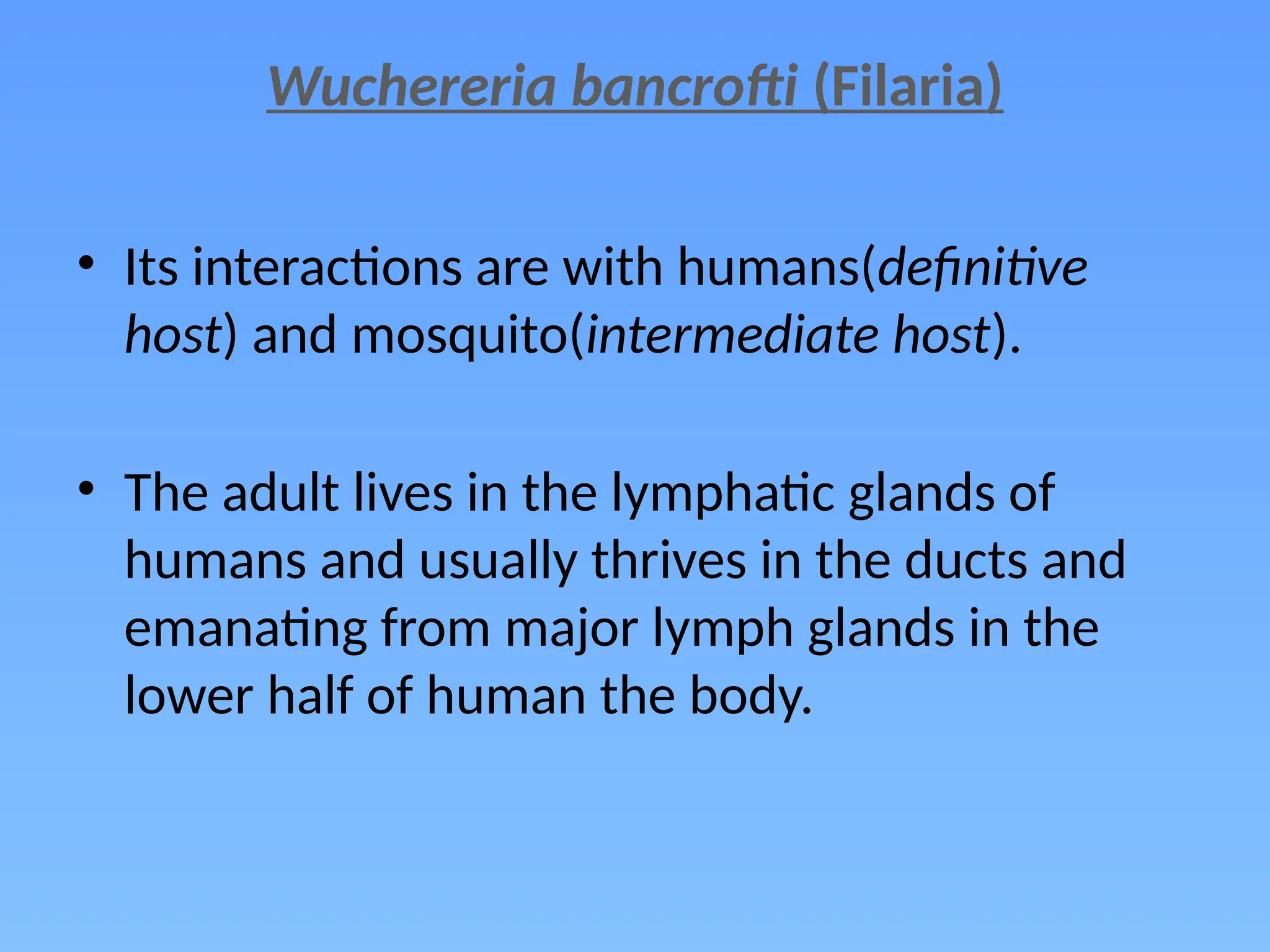 Wuchereria bancrofti (Filaria)

• Its interactions are with humans(definitive host) and mosquito(intermediate host).

• The adult lives in the lymphatic glands of humans and usually thrives in the ducts and emanating from major lymph glands in the lower half of human the body.